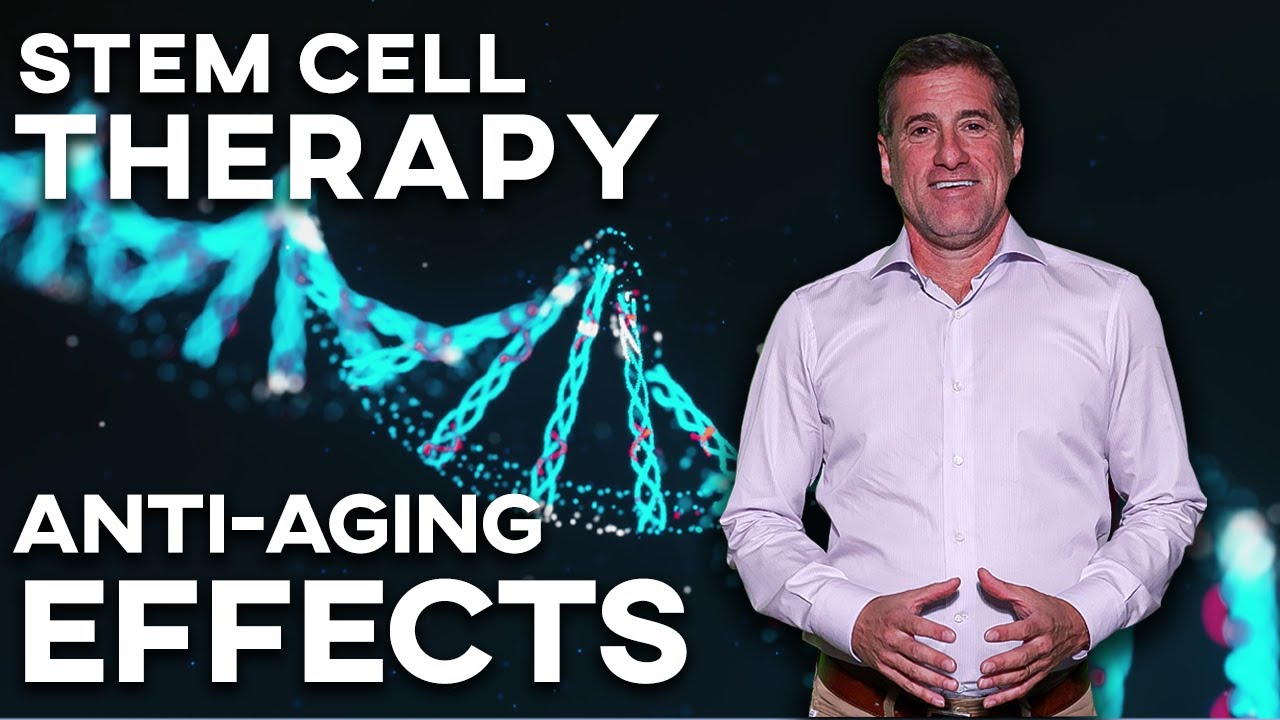 STEM CELL
THERAPY

ANTI-AGING
EFFECTS